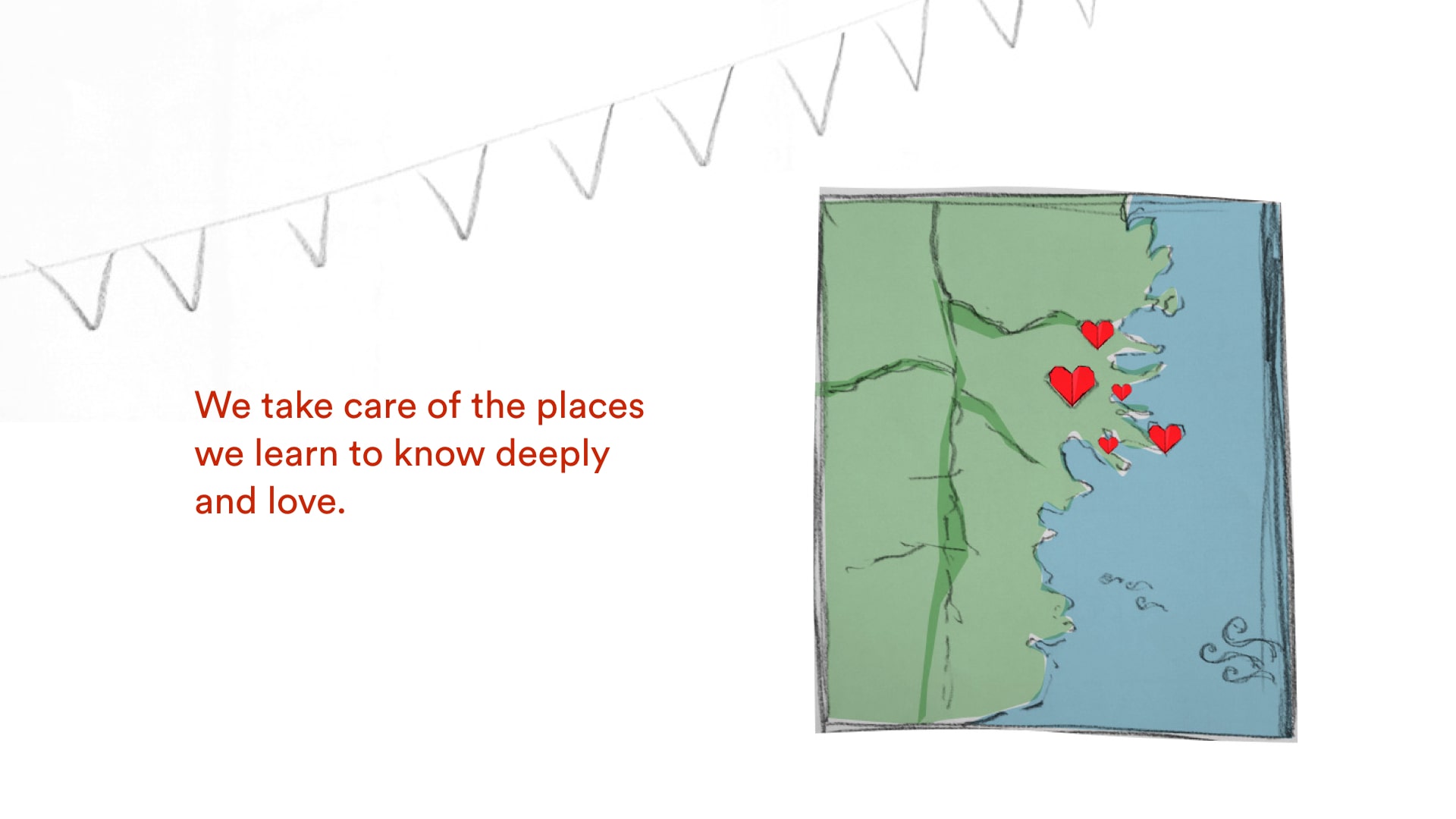 We take care of the places we learn to know deeply and love.